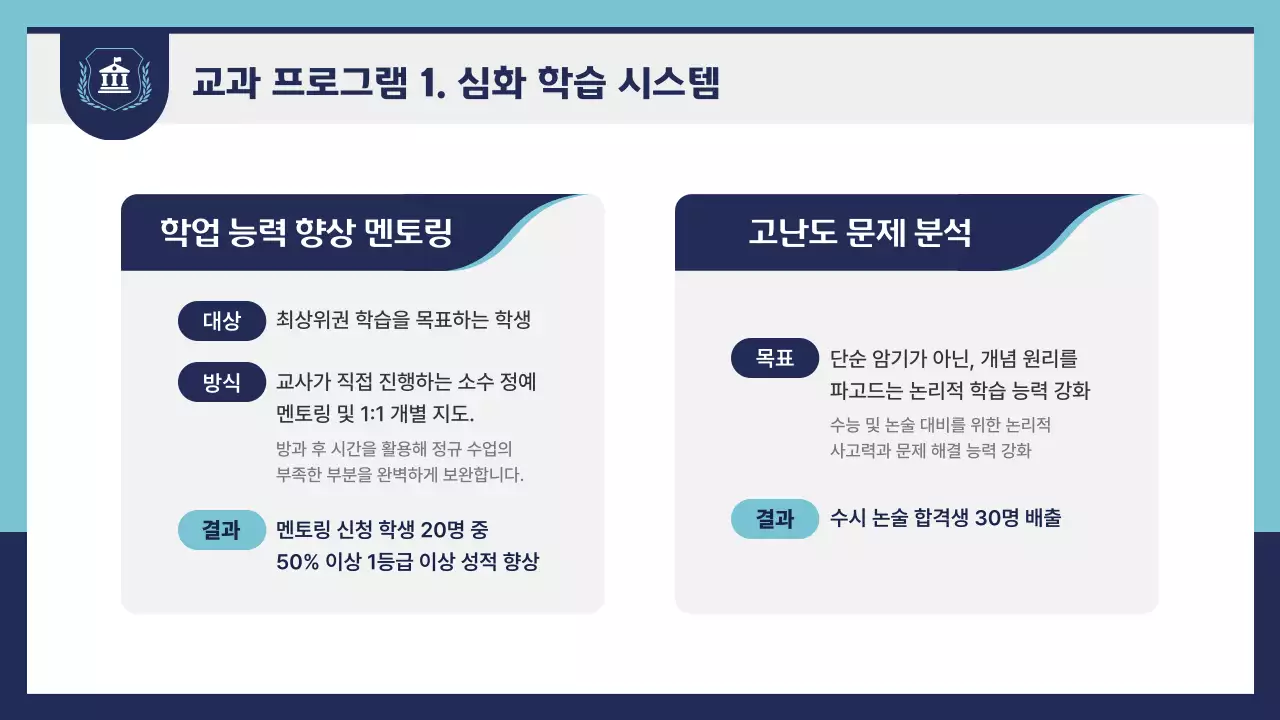 교과 프로그램 1. 심화 학습 시스템

학업 능력 향상 멘토링

대상 최상위권 학습을 목표하는 학생

방식 교사가 직접 진행하는 소수 정예 멘토링 및 1:1 개별 지도.

방과 후 시간을 활용해 정규 수업의 부족한 부분을 완벽하게 보완합니다.

결과 멘토링 신청 학생 20명 중 50% 이상 1등급 이상 성적 향상

고난도 문제 분석

목표 단순 암기가 아닌, 개념 원리를 파고드는 논리적 학습 능력 강화

수능 및 논술 대비를 위한 논리적 사고력과 문제 해결 능력 강화

결과 수시 논술 합격생 30명 배출